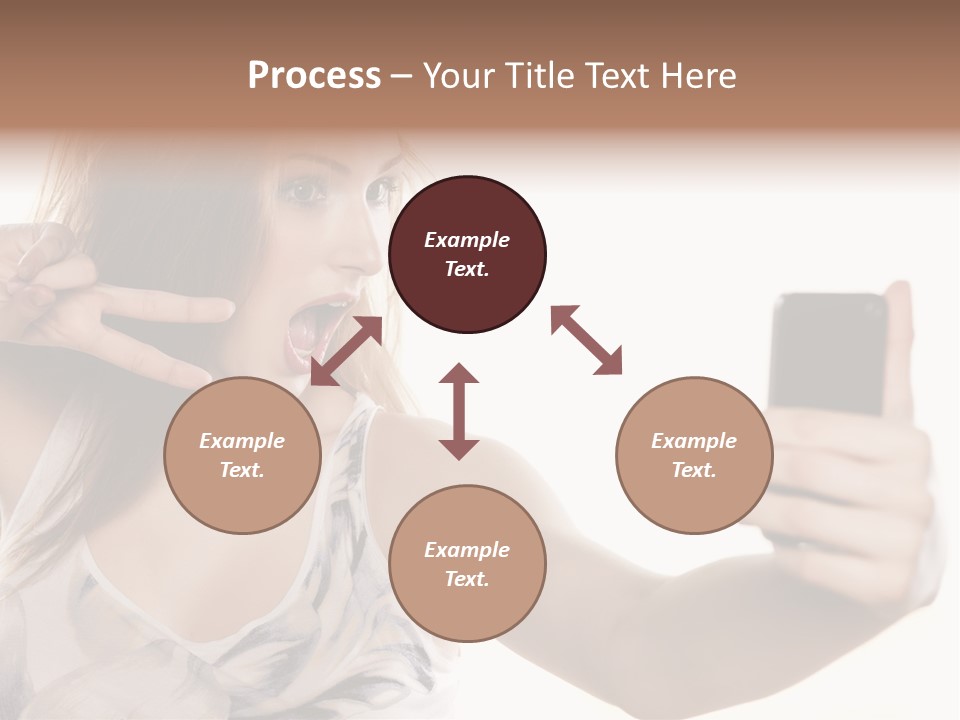 Process – Your Title Text Here

Example Text.

Example Text.

Example Text.

Example Text.